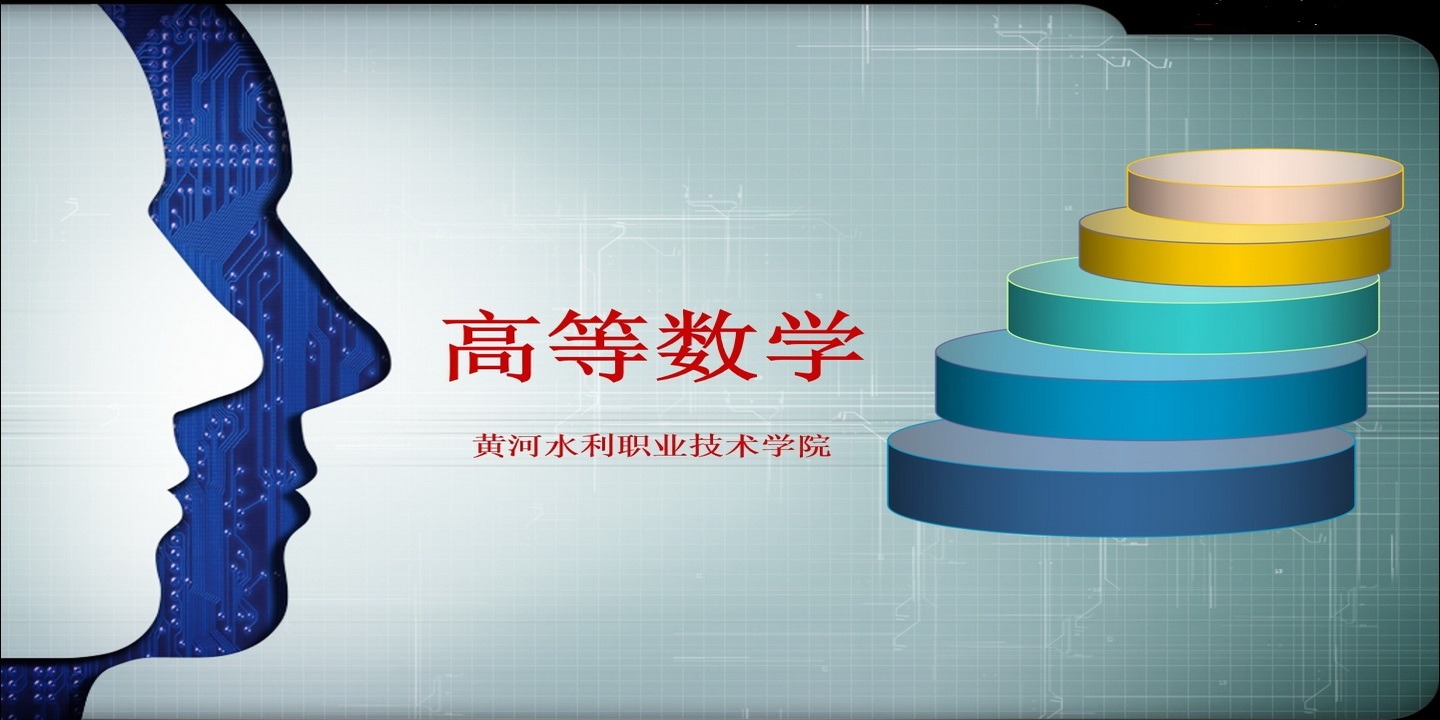 高等数学

黄河水利职业技术学院